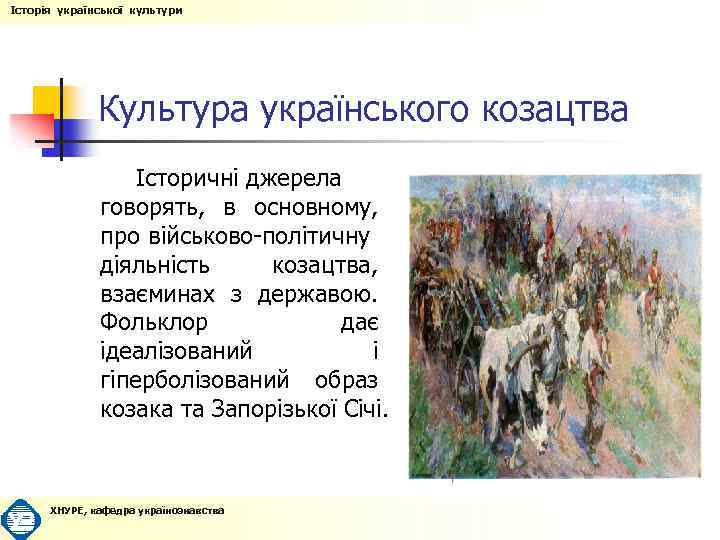 Історія української культури

Культура українського козацтва

Історичні джерела говорять, в основному, про військово-політичну діяльність козацтва, взаєминах з державою. Фольклор дає ідеалізований і гіперболізований образ козака та Запорізької Січі.

ХНУРЕ, кафедра українознавства